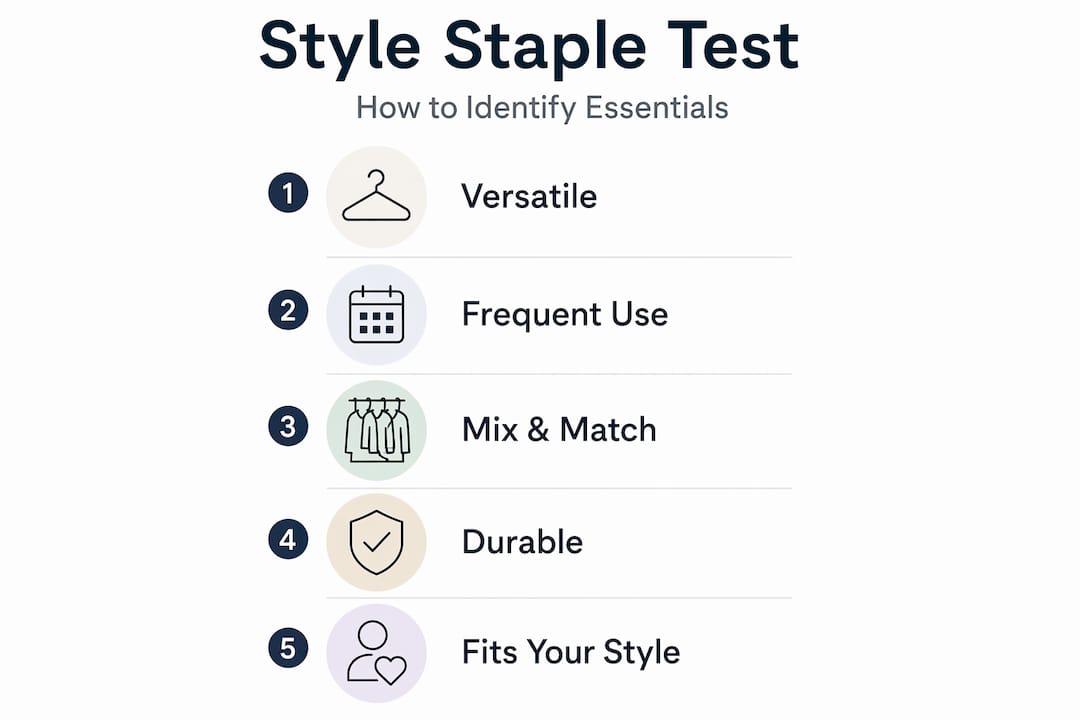 Style Staple Test

How to Identify Essentials

1 Versatile

2 Frequent Use

3 Mix & Match

4 Durable

5 Fits Your Style